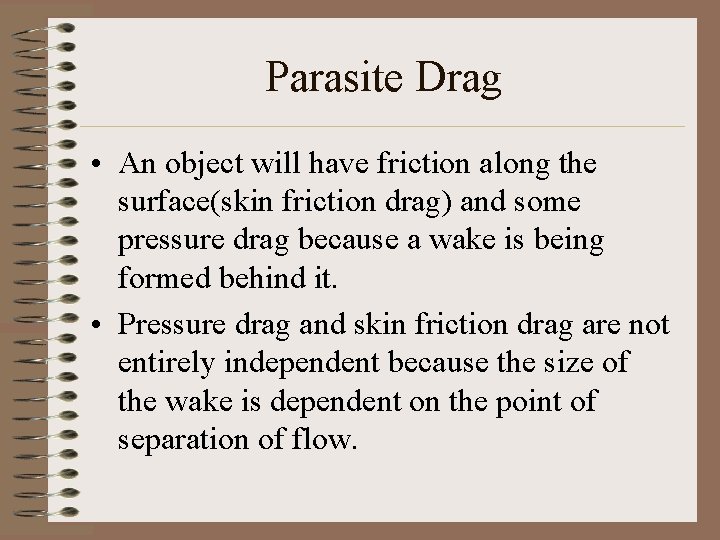 Parasite Drag

• An object will have friction along the surface(skin friction drag) and some pressure drag because a wake is being formed behind it.

• Pressure drag and skin friction drag are not entirely independent because the size of the wake is dependent on the point of separation of flow.